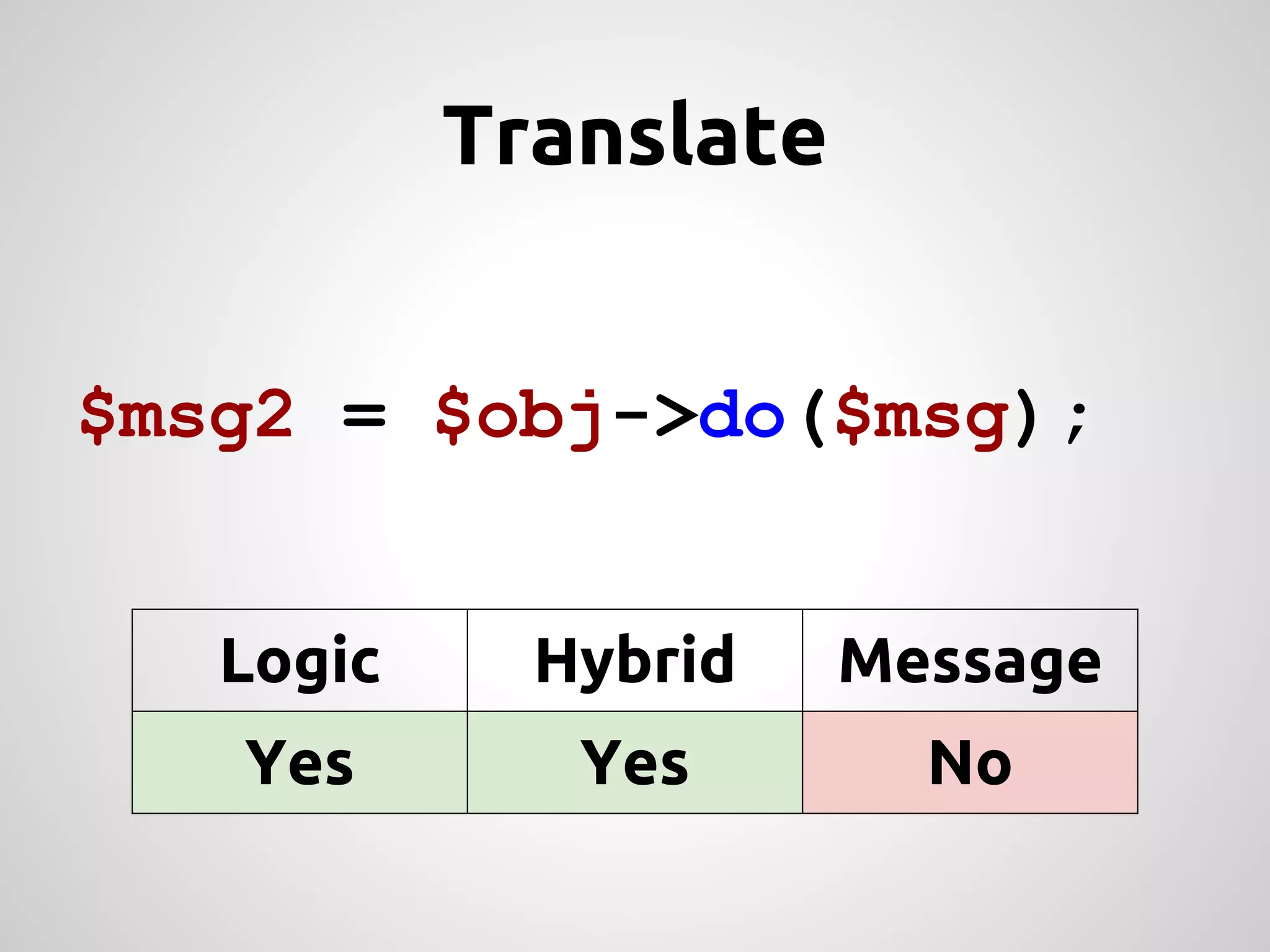 Translate

$msg2 = $obj->do($msg);

| Logic | Hybrid | Message |
|---|---|---|
| Yes | Yes | No |